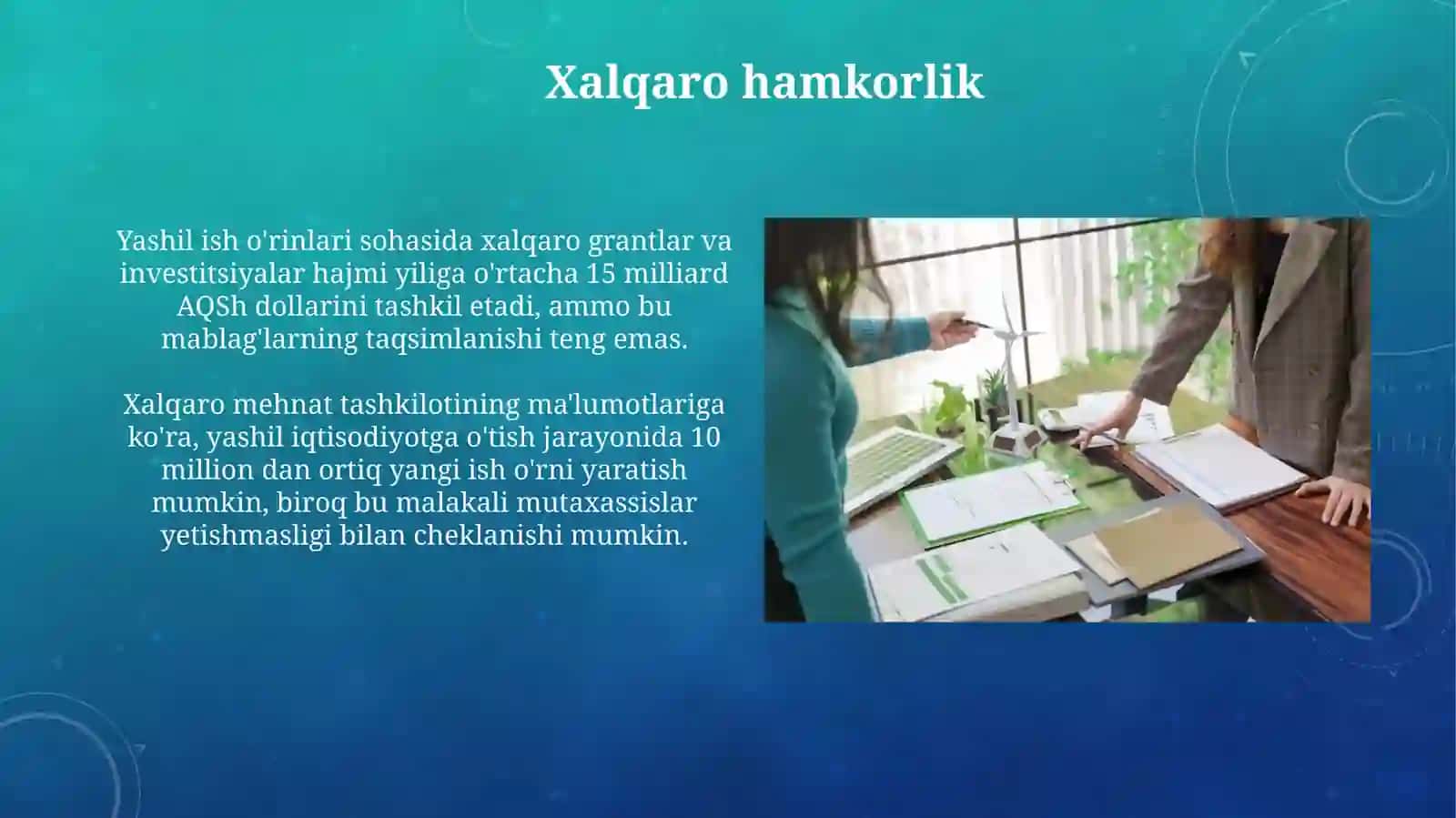 Xalqaro hamkorlik

Yashil ish o'rinlari sohasida xalqaro grantlar va investitsiyalar hajmi yiliga o'rtacha 15 milliard AQSh dollarini tashkil etadi, ammo bu mablag'larning taqsimlanishi teng emas.

Xalqaro mehnat tashkilotining ma'lumotlariga ko'ra, yashil iqtisodiyotga o'tish jarayonida 10 million dan ortiq yangi ish o'rni yaratish mumkin, biroq bu malakali mutaxassislar yetishmasligi bilan cheklanishi mumkin.